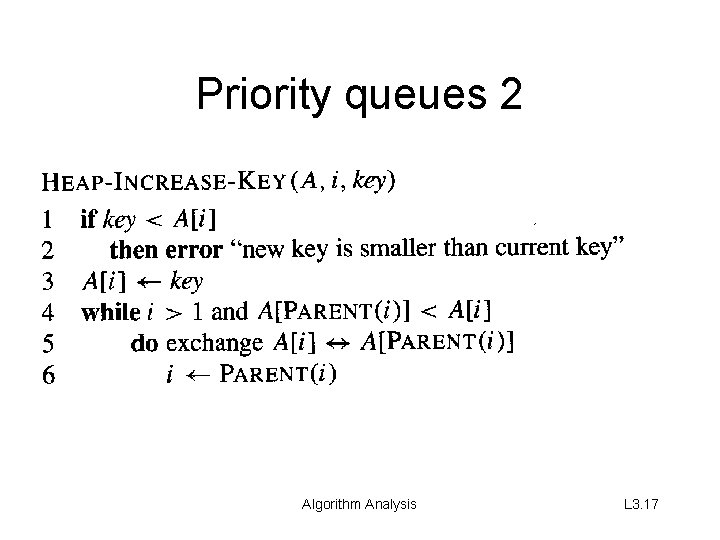 Priority queues 2

HEAP-INCREASE-KEY$(A, i, key)$
1 if $key < A[i]$
2 then error "new key is smaller than current key"
3 $A[i] \leftarrow key$
4 while $i > 1$ and $A[\text{PARENT}(i)] < A[i]$
5 do exchange $A[i] \leftrightarrow A[\text{PARENT}(i)]$
6 $i \leftarrow \text{PARENT}(i)$

Algorithm Analysis

L3.17